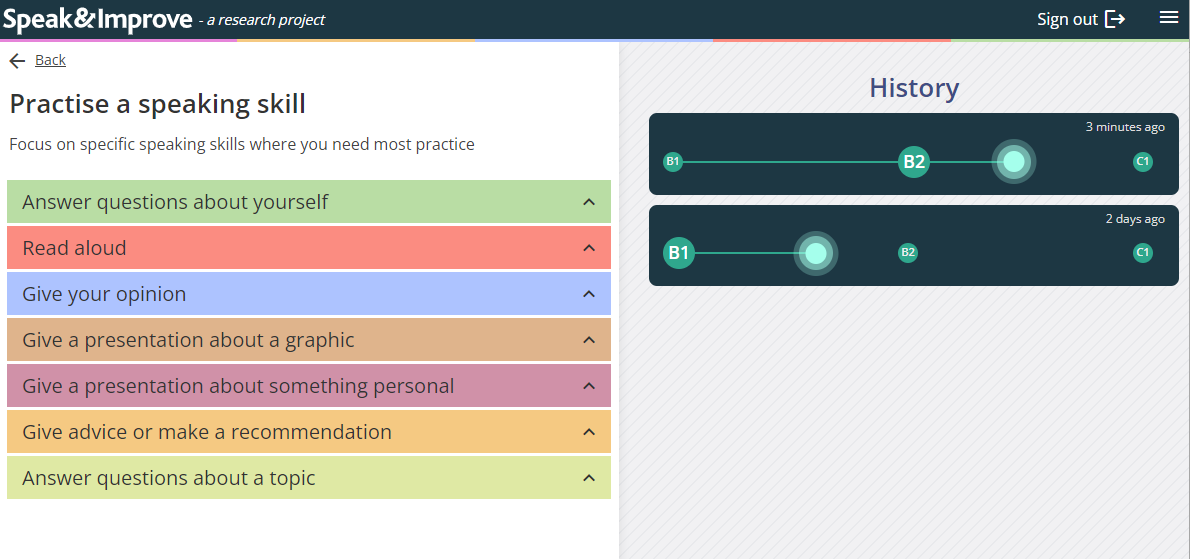 Speak&Improve - a research project

Sign out

Back

Practise a speaking skill

Focus on specific speaking skills where you need most practice

Answer questions about yourself

Read aloud

Give your opinion

Give a presentation about a graphic

Give a presentation about something personal

Give advice or make a recommendation

Answer questions about a topic

History

3 minutes ago

B1 B2 C1

2 days ago

B1 B2 C1